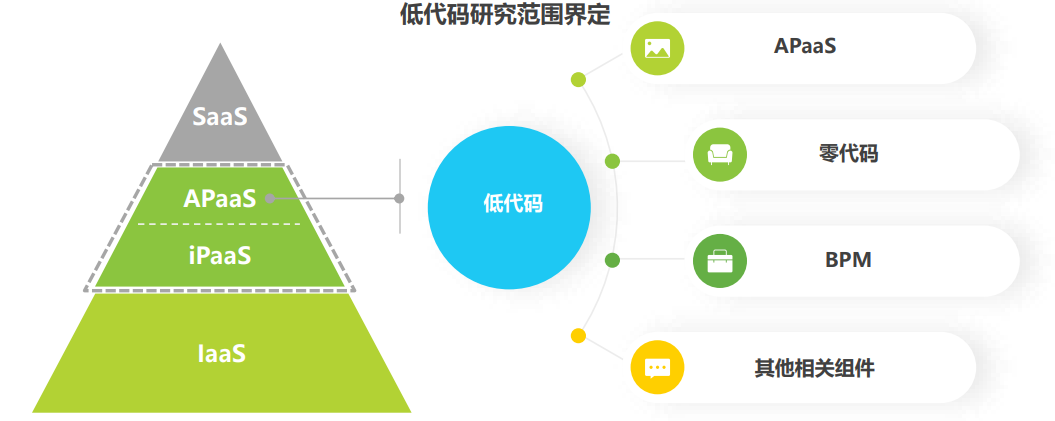 低代码研究范围界定

SaaS

APaaS

iPaaS

IaaS

低代码

APaaS

零代码

BPM

其他相关组件